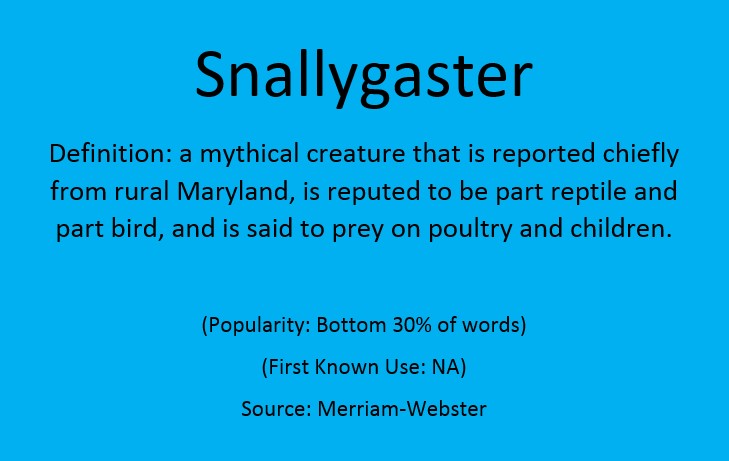 Snallygaster

Definition: a mythical creature that is reported chiefly from rural Maryland, is reputed to be part reptile and part bird, and is said to prey on poultry and children.

(Popularity: Bottom 30% of words)

(First Known Use: NA)

Source: Merriam-Webster